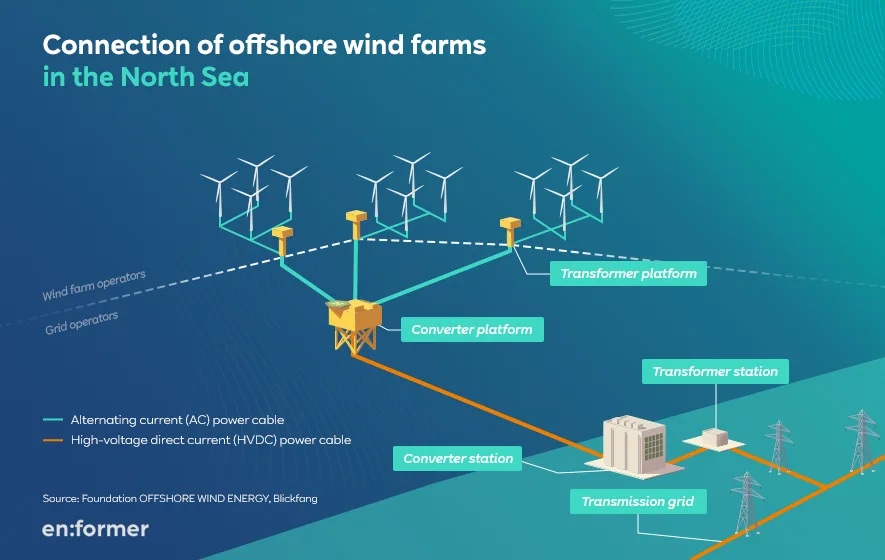 Connection of offshore wind farms
in the North Sea

Wind farm operators
Grid operators

Transformer platform
Converter platform
Transformer station
Converter station
Transmission grid

Alternating current (AC) power cable
High-voltage direct current (HVDC) power cable

Source: Foundation OFFSHORE WIND ENERGY, Blickfang

en:former